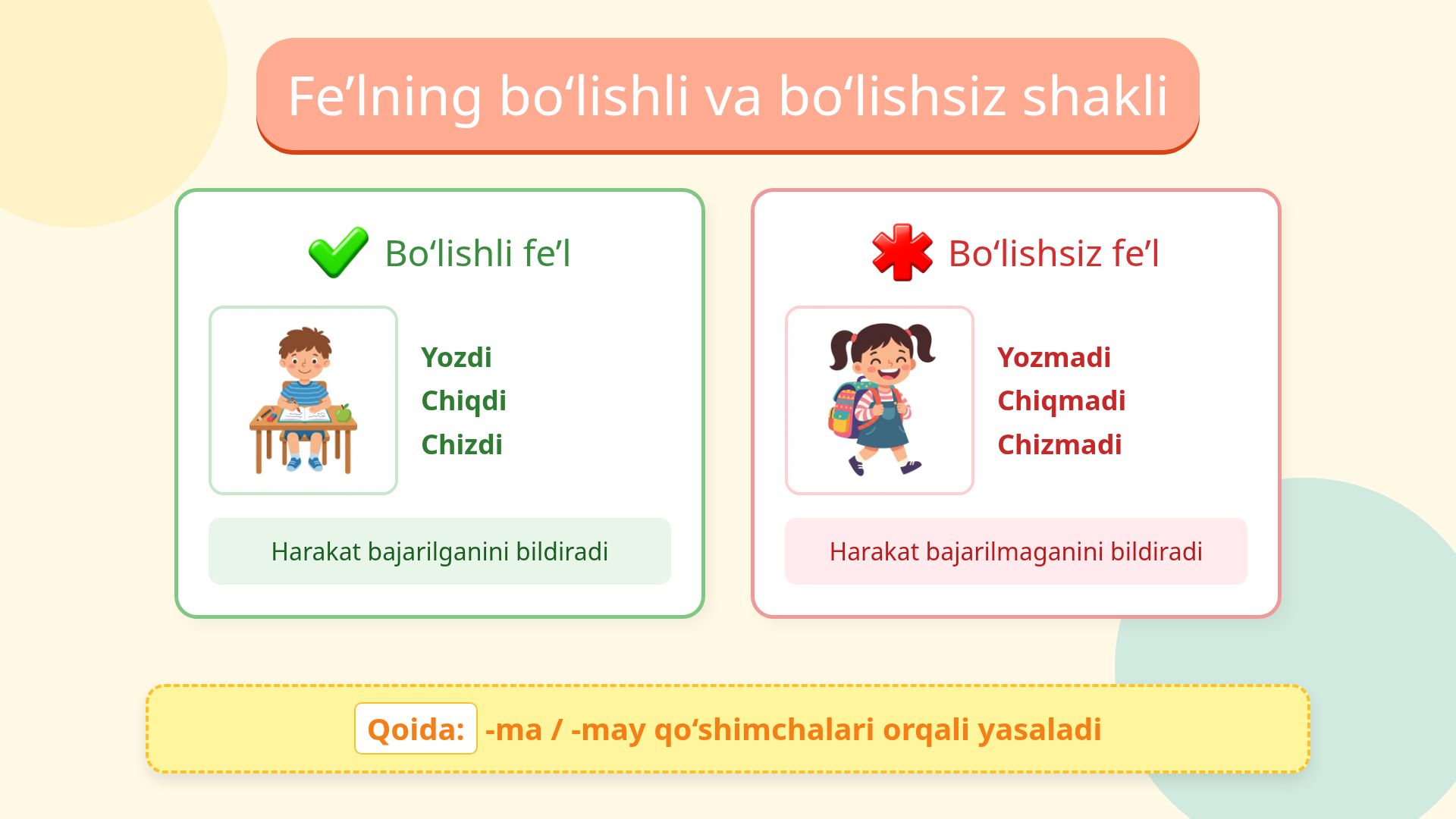 Fe’lning bo‘lishli va bo‘lishsiz shakli

Bo‘lishli fe’l

Yozdi
Chiqdi
Chizdi

Harakat bajarilganini bildiradi

Bo‘lishsiz fe’l

Yozmadi
Chiqmadi
Chizmadi

Harakat bajarilmaganini bildiradi

Qoida: -ma / -may qo‘shimchalari orqali yasaladi